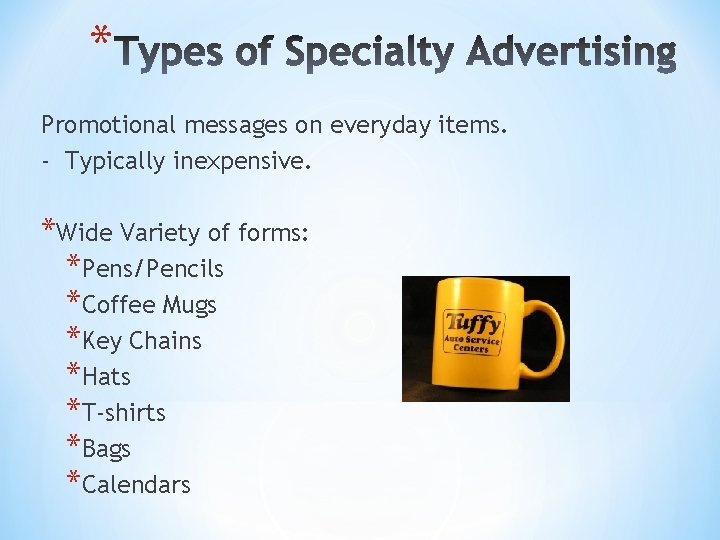 *Types of Specialty Advertising

Promotional messages on everyday items.
- Typically inexpensive.

*Wide Variety of forms:
*Pens/Pencils
*Coffee Mugs
*Key Chains
*Hats
*T-shirts
*Bags
*Calendars

Tuffy
Auto Service
Centers